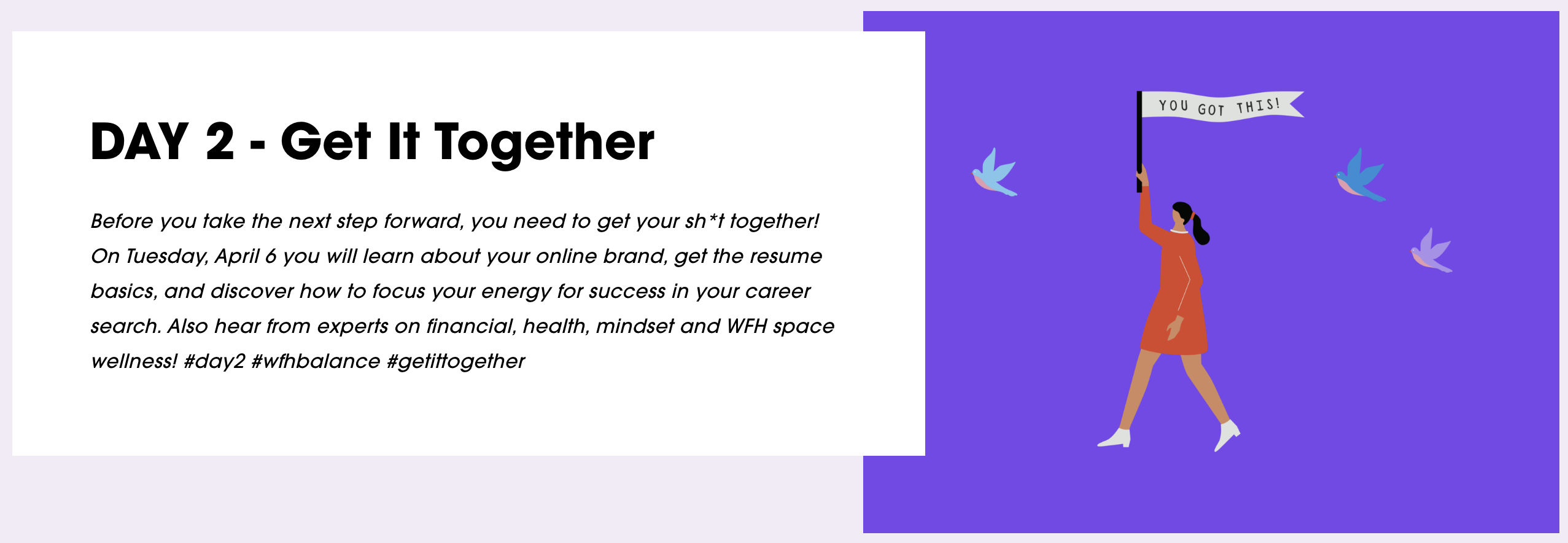 DAY 2 - Get It Together

Before you take the next step forward, you need to get your sh*t together! On Tuesday, April 6 you will learn about your online brand, get the resume basics, and discover how to focus your energy for success in your career search. Also hear from experts on financial, health, mindset and WFH space wellness! #day2 #wfhbalance #getittogether

YOU GOT THIS!